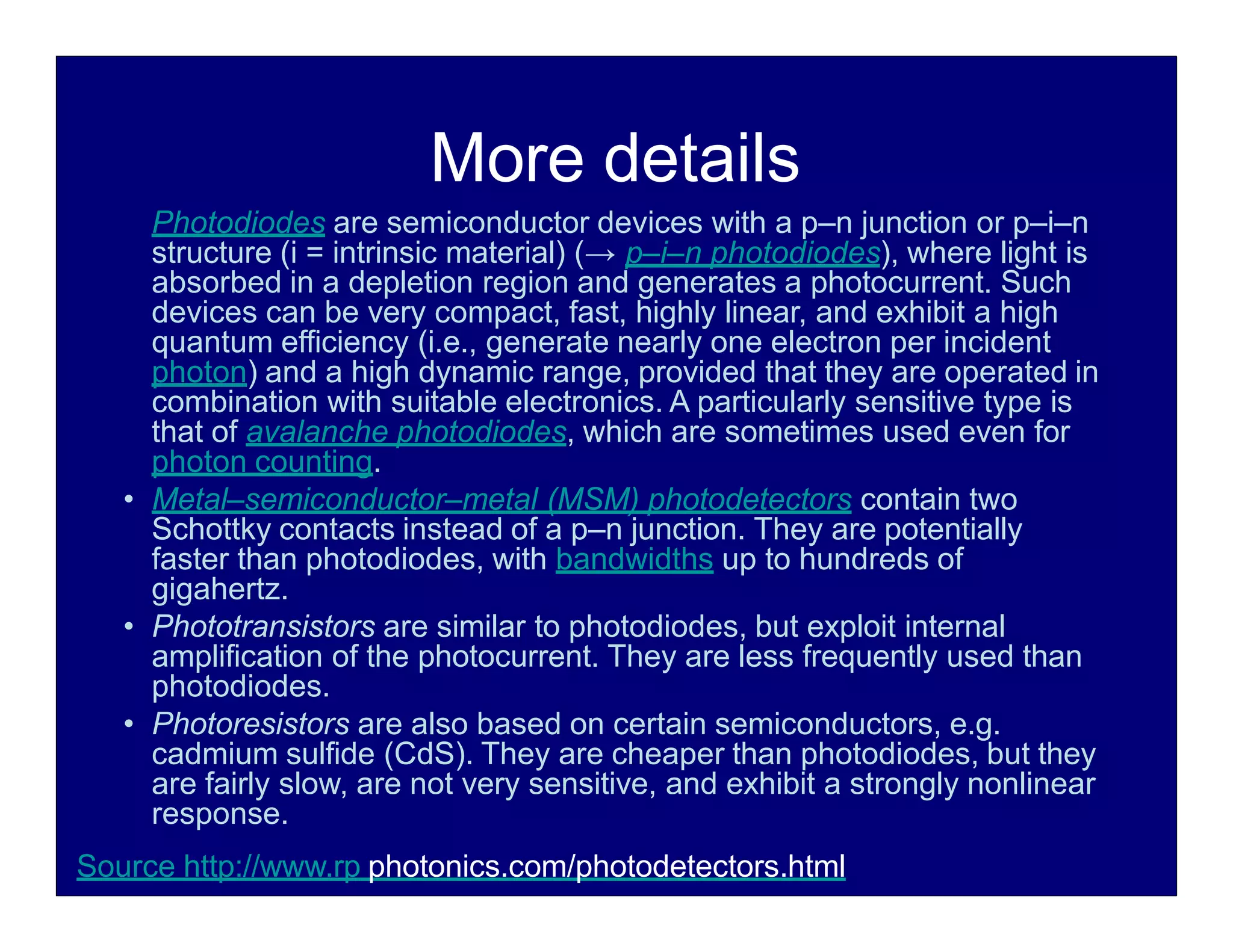 More details

Photodiodes are semiconductor devices with a p–n junction or p–i–n structure (i = intrinsic material) (→ p–i–n photodiodes), where light is absorbed in a depletion region and generates a photocurrent. Such devices can be very compact, fast, highly linear, and exhibit a high quantum efficiency (i.e., generate nearly one electron per incident photon) and a high dynamic range, provided that they are operated in combination with suitable electronics. A particularly sensitive type is that of avalanche photodiodes, which are sometimes used even for photon counting.

• Metal–semiconductor–metal (MSM) photodetectors contain two Schottky contacts instead of a p–n junction. They are potentially faster than photodiodes, with bandwidths up to hundreds of gigahertz.

• Phototransistors are similar to photodiodes, but exploit internal amplification of the photocurrent. They are less frequently used than photodiodes.

• Photoresistors are also based on certain semiconductors, e.g. cadmium sulfide (CdS). They are cheaper than photodiodes, but they are fairly slow, are not very sensitive, and exhibit a strongly nonlinear response.

Source http://www.rp photonics.com/photodetectors.html